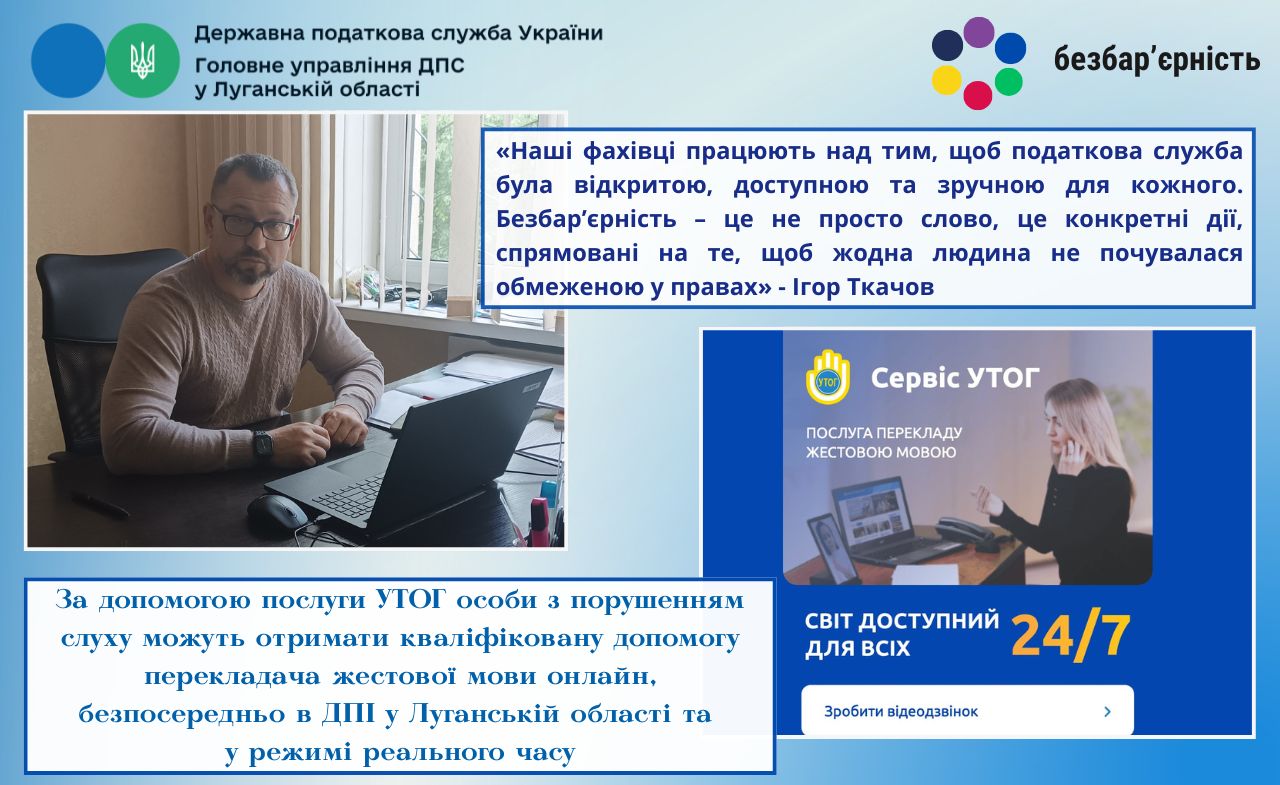 Державна податкова служба України
Головне управління ДПС
у Луганській області

безбар'єрність

«Наші фахівці працюють над тим, щоб податкова служба була відкритою, доступною та зручною для кожного. Безбар'єрність – це не просто слово, це конкретні дії, спрямовані на те, щоб жодна людина не почувалася обмеженою у правах» - Ігор Ткачов

УТОГ

Сервіс УТОГ

ПОСЛУГА ПЕРЕКЛАДУ ЖЕСТОВОЮ МОВОЮ

СВІТ ДОСТУПНИЙ ДЛЯ ВСІХ 24/7

Зробити відеодзвінок

За допомогою послуги УТОГ особи з порушенням слуху можуть отримати кваліфіковану допомогу перекладача жестової мови онлайн, безпосередньо в ДПІ у Луганській області та у режимі реального часу